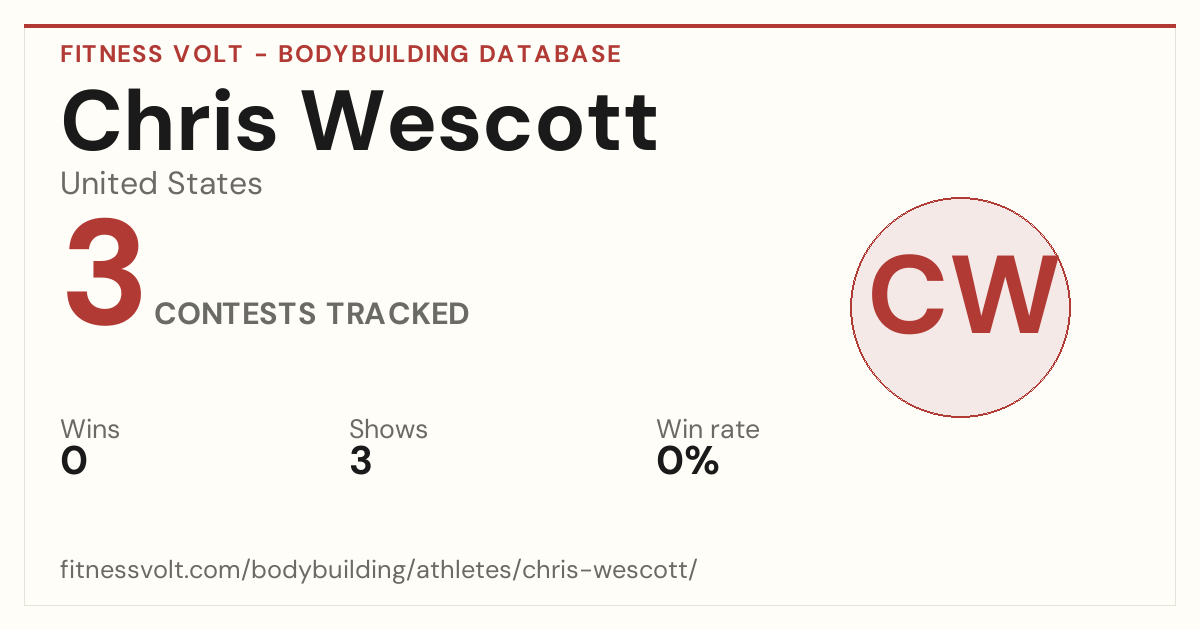 FITNESS VOLT - BODYBUILDING DATABASE

Chris Wescott

United States

3 CONTESTS TRACKED

CW

Wins
0

Shows
3

Win rate
0%

fitnessvolt.com/bodybuilding/athletes/chris-wescott/